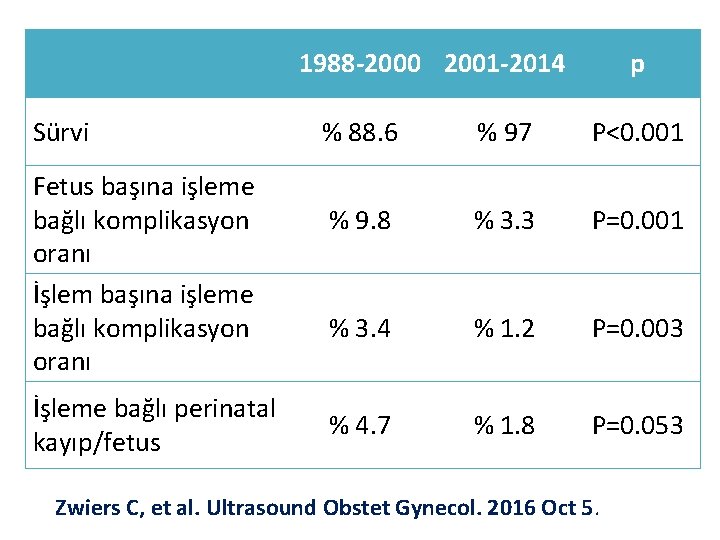 |  | 1988-2000 | 2001-2014 | p |
|---|---|---|---|
| Sürvi | % 88.6 | % 97 | P<0.001 |
| Fetus başına işleme bağlı komplikasyon oranı | % 9.8 | % 3.3 | P=0.001 |
| İşlem başına işleme bağlı komplikasyon oranı | % 3.4 | % 1.2 | P=0.003 |
| İşleme bağlı perinatal kayıp/fetus | % 4.7 | % 1.8 | P=0.053 |

Zwiers C, et al. Ultrasound Obstet Gynecol. 2016 Oct 5.